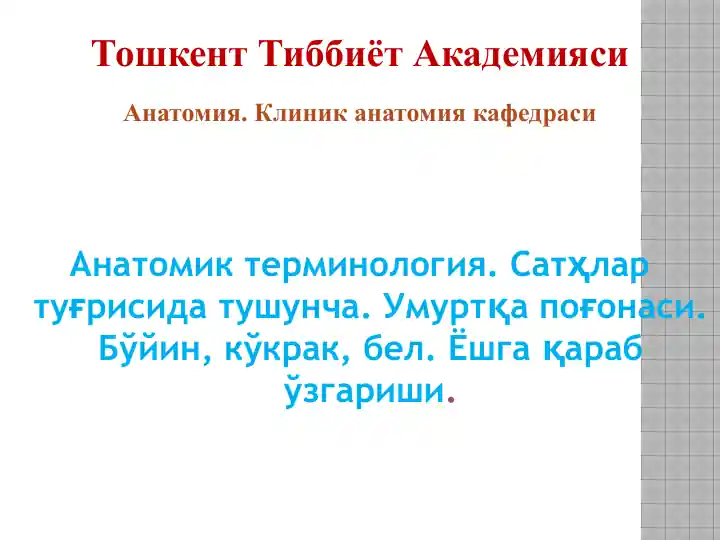 Тошкент Тиббиёт Академияси

Анатомия. Клиник анатомия кафедраси

Анатомик терминология. Сатҳлар туғрисида тушунча. Умуртқа поғонаси. Бўйин, кўкрак, бел. Ёшга қараб ўзгариши.